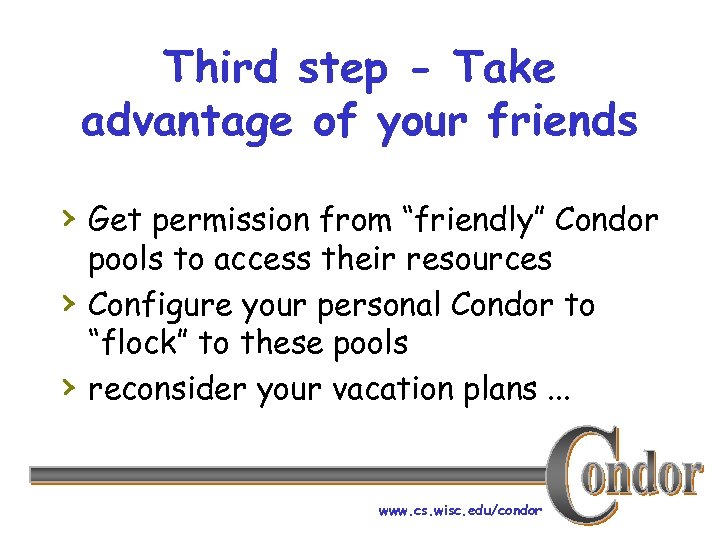 Third step - Take advantage of your friends

› Get permission from “friendly” Condor pools to access their resources

› Configure your personal Condor to “flock” to these pools

› reconsider your vacation plans ...

Condor

www.cs.wisc.edu/condor